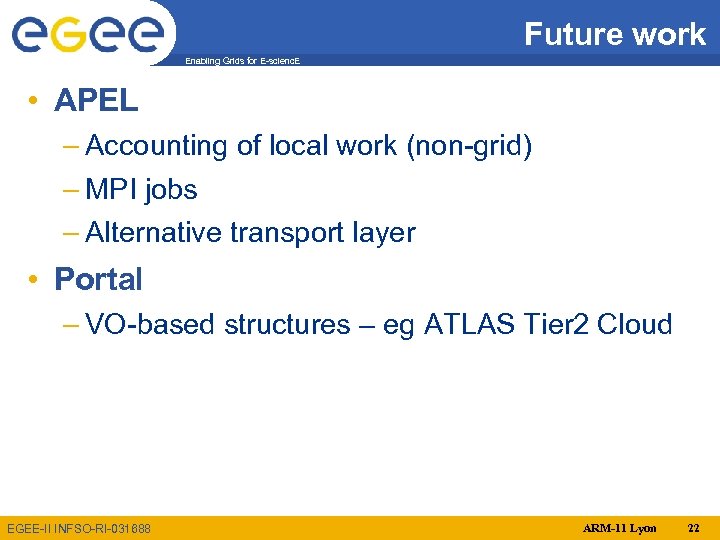 egee

Enabling Grids for E-sciencE

Future work

• APEL
– Accounting of local work (non-grid)
– MPI jobs
– Alternative transport layer

• Portal
– VO-based structures – eg ATLAS Tier2 Cloud

EGEE-II INFSO-RI-031688

ARM-11 Lyon

22